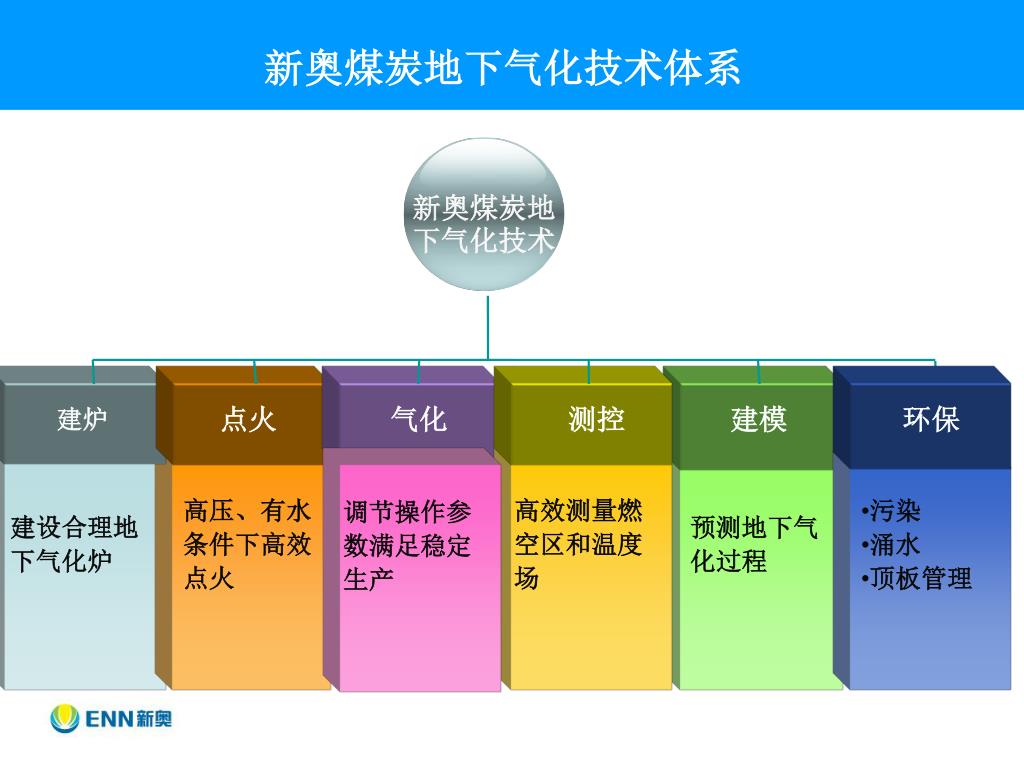 新奥煤炭地下气化技术体系

新奥煤炭地下气化技术

建炉

建设合理地下气化炉

点火

高压、有水条件下高效点火

气化

调节操作参数满足稳定生产

测控

高效测量燃空区和温度场

建模

预测地下气化过程

环保

•污染
•涌水
•顶板管理

ENN新奥